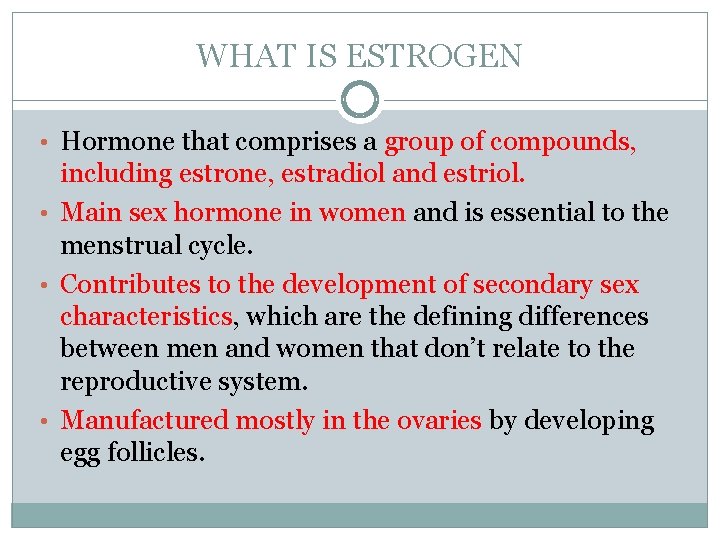 WHAT IS ESTROGEN

• Hormone that comprises a group of compounds, including estrone, estradiol and estriol.

• Main sex hormone in women and is essential to the menstrual cycle.

• Contributes to the development of secondary sex characteristics, which are the defining differences between men and women that don't relate to the reproductive system.

• Manufactured mostly in the ovaries by developing egg follicles.